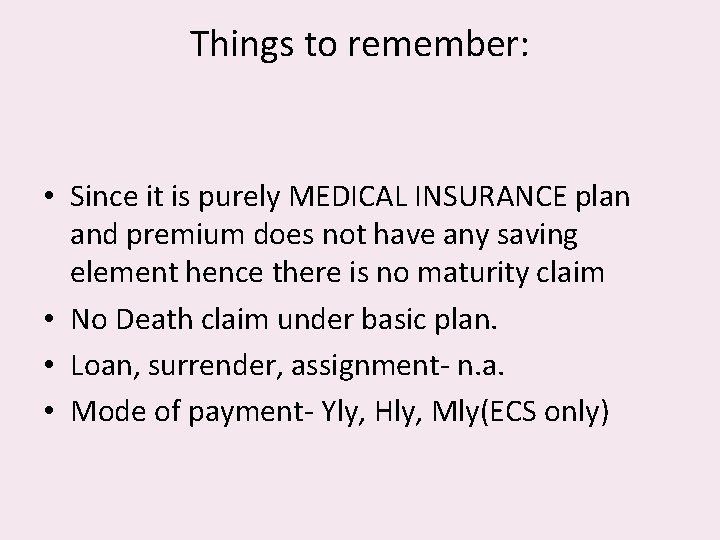 Things to remember:

• Since it is purely MEDICAL INSURANCE plan and premium does not have any saving element hence there is no maturity claim
• No Death claim under basic plan.
• Loan, surrender, assignment- n.a.
• Mode of payment- Yly, Hly, Mly(ECS only)